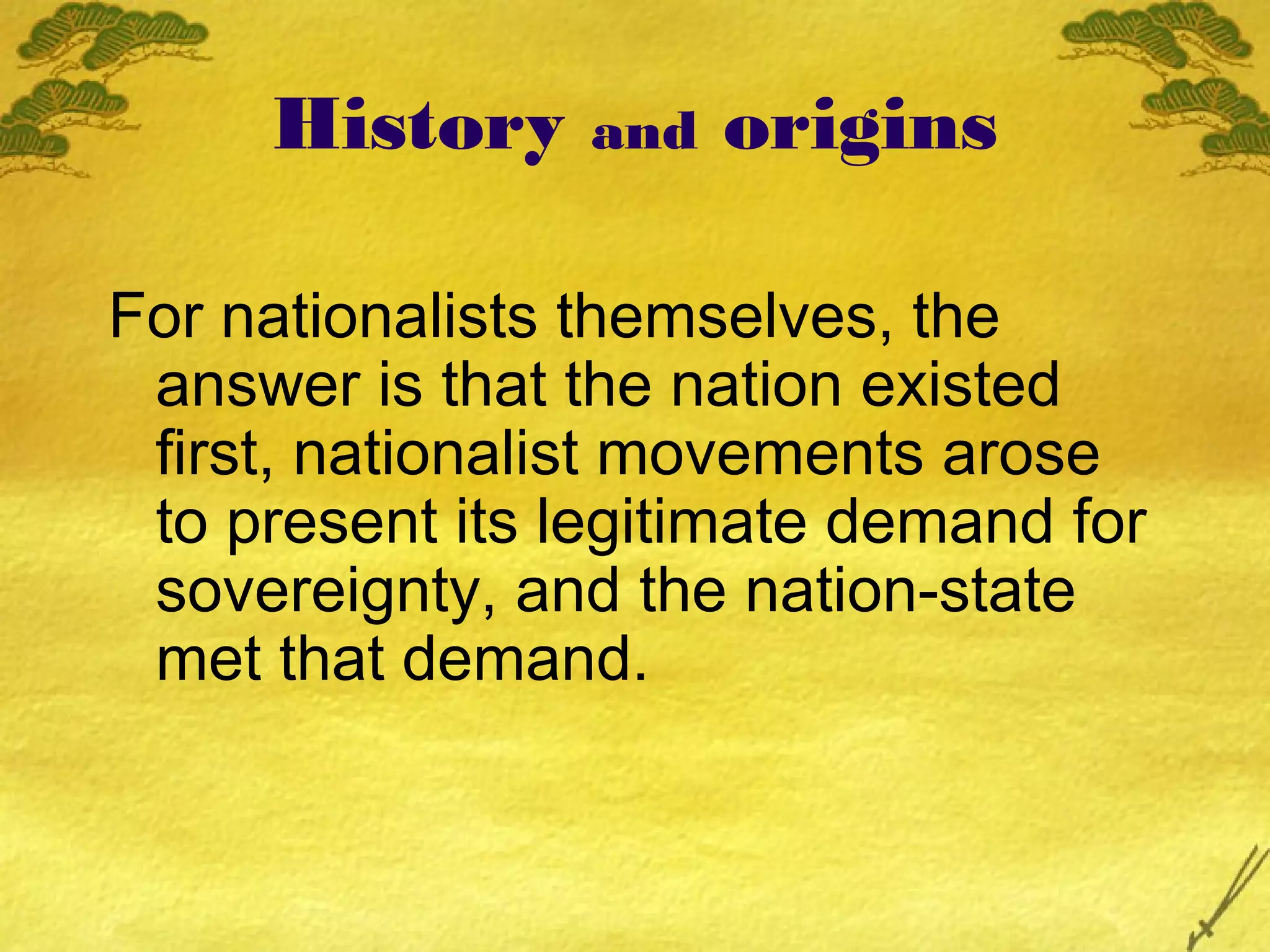 History and origins

For nationalists themselves, the answer is that the nation existed first, nationalist movements arose to present its legitimate demand for sovereignty, and the nation-state met that demand.